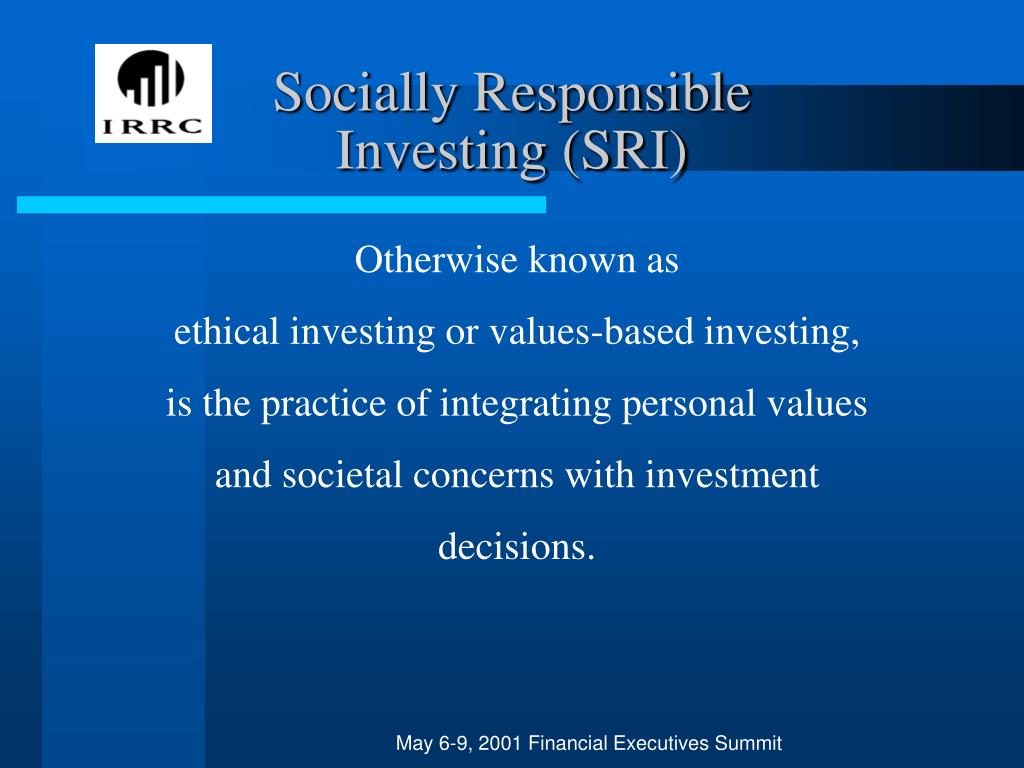 IRRC

Socially Responsible Investing (SRI)

Otherwise known as ethical investing or values-based investing, is the practice of integrating personal values and societal concerns with investment decisions.

May 6-9, 2001 Financial Executives Summit